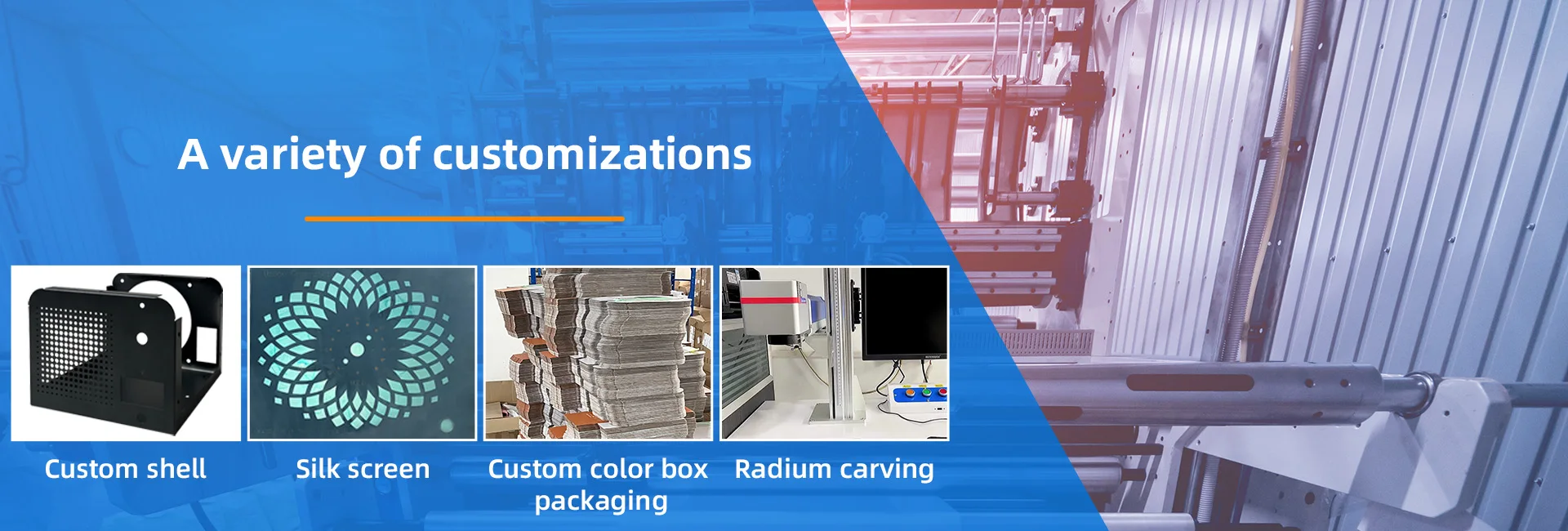 A variety of customizations

Custom shell

Silk screen

Custom color box packaging

Radium carving